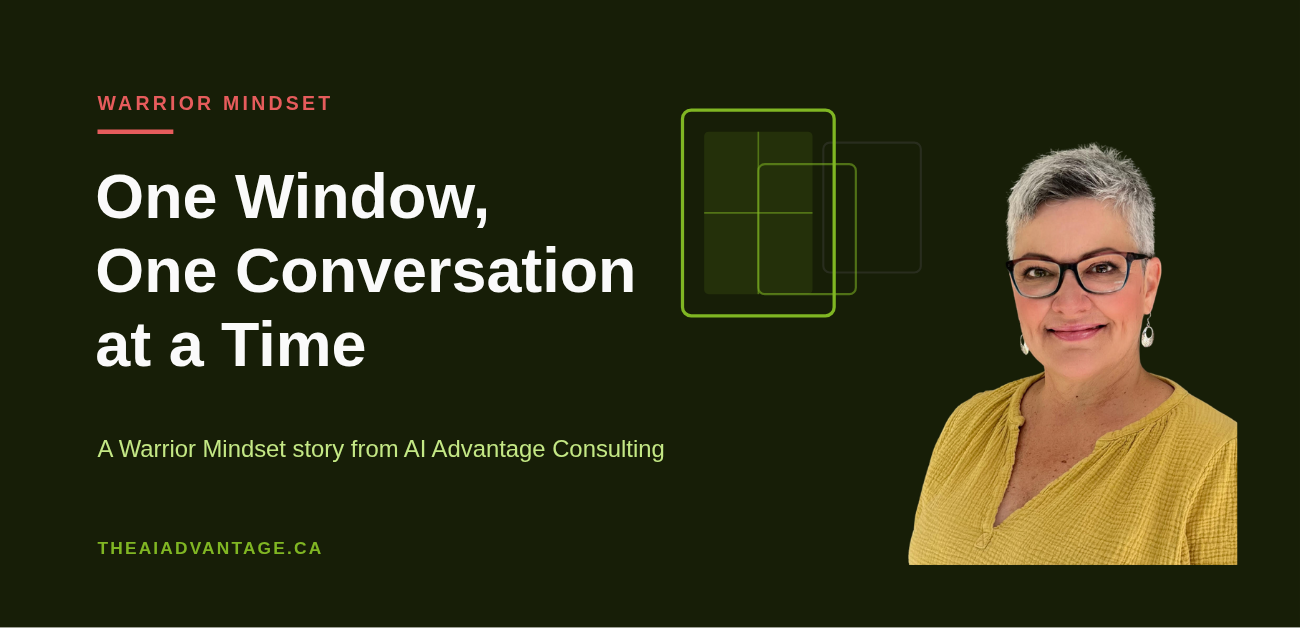 WARRIOR MINDSET

One Window,
One Conversation
at a Time

A Warrior Mindset story from AI Advantage Consulting

THEAIADVANTAGE.CA